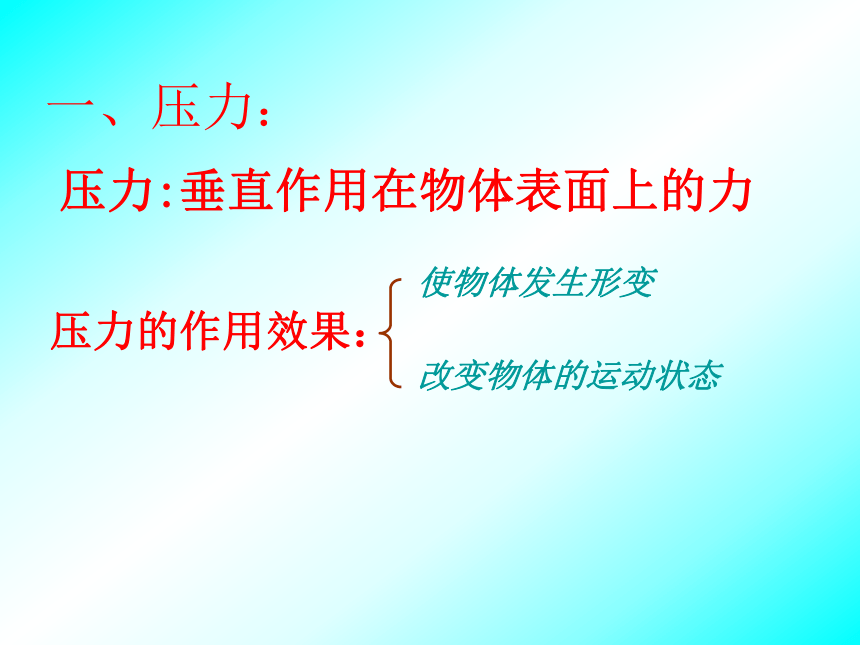 一、压力：

压力:垂直作用在物体表面上的力

压力的作用效果：

使物体发生形变

改变物体的运动状态